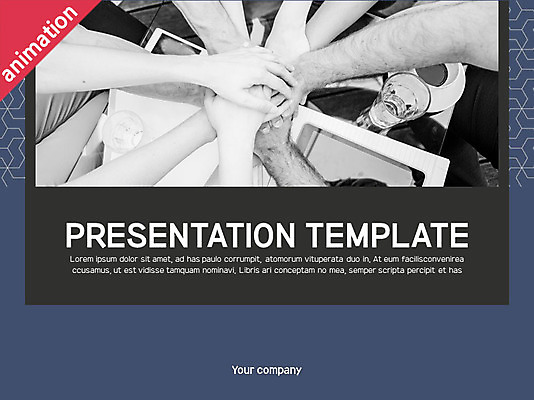 animation

PRESENTATION TEMPLATE

Lorem ipsum dolor sit amet, ad has paulo corrumpit, atomorum vituperata duo in, At eum facilisconvenirea ccusamus, ut est vidisse tamquam nominavi, Libris ari conceptam no mea, semper scripta percipit et has

Your company